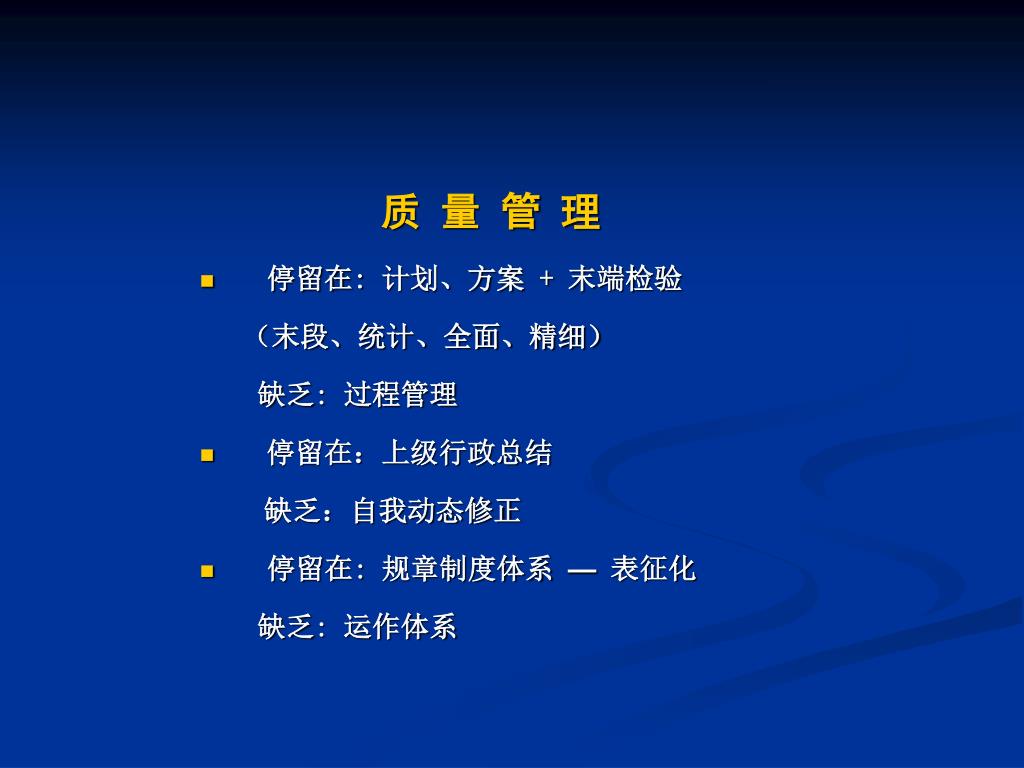 质 量 管 理

■ 停留在：计划、方案 + 末端检验

（末段、统计、全面、精细）

缺乏：过程管理

■ 停留在：上级行政总结

缺乏：自我动态修正

■ 停留在：规章制度体系 — 表征化

缺乏：运作体系